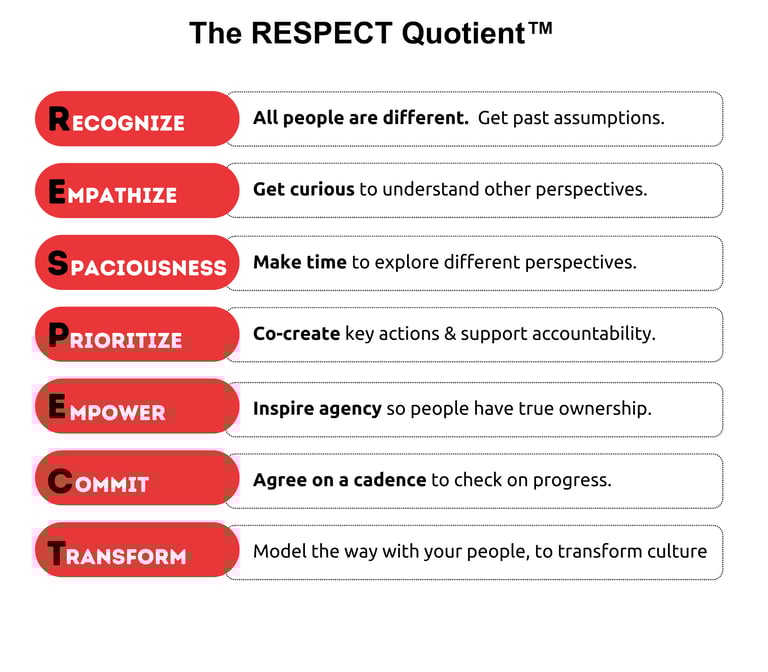 The RESPECT Quotient™

RECOGNIZE All people are different. Get past assumptions.

EMPATHIZE Get curious to understand other perspectives.

SPACIOUSNESS Make time to explore different perspectives.

PRIORITIZE Co-create key actions & support accountability.

EMPOWER Inspire agency so people have true ownership.

COMMIT Agree on a cadence to check on progress.

TRANSFORM Model the way with your people, to transform culture